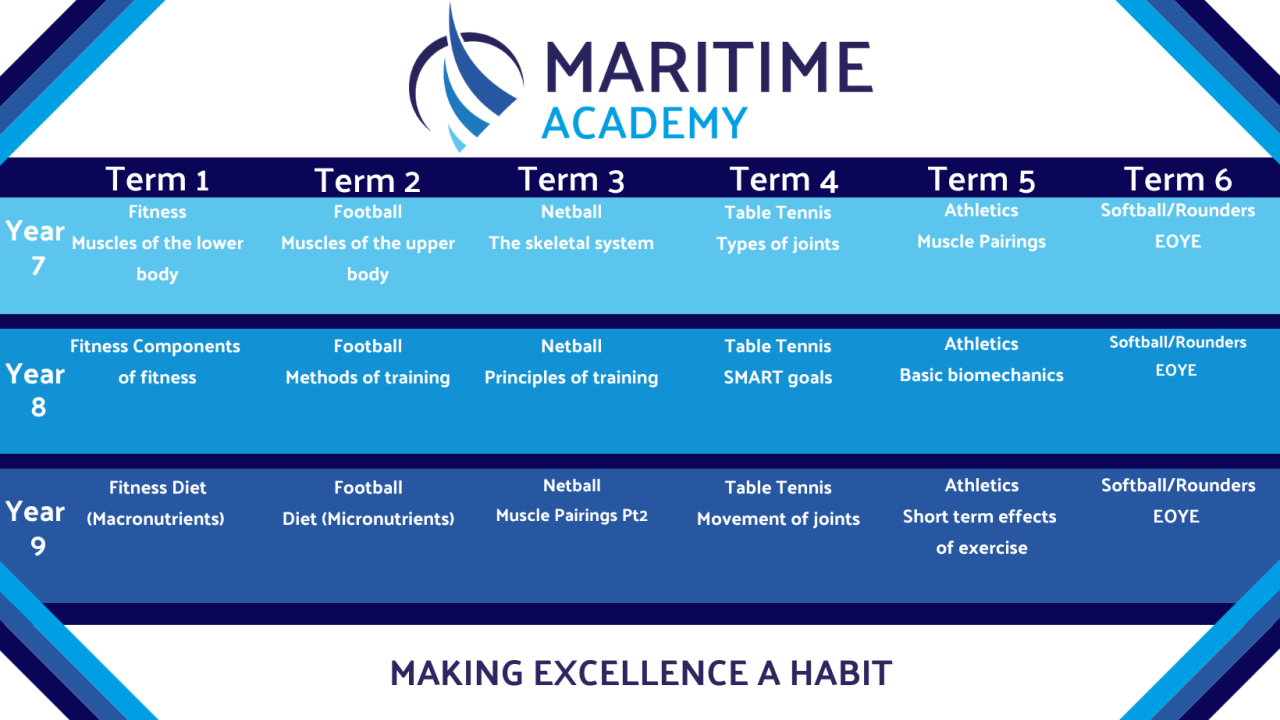 MARITIME
ACADEMY

| | Term 1 | Term 2 | Term 3 | Term 4 | Term 5 | Term 6 |
|---|---|---|---|---|---|---|
| Year 7 | Fitness Muscles of the lower body | Football Muscles of the upper body | Netball The skeletal system | Table Tennis Types of joints | Athletics Muscle Pairings | Softball/Rounders EOYE |
| Year 8 | Fitness Components of fitness | Football Methods of training | Netball Principles of training | Table Tennis SMART goals | Athletics Basic biomechanics | Softball/Rounders EOYE |
| Year 9 | Fitness Diet (Macronutrients) | Football Diet (Micronutrients) | Netball Muscle Pairings Pt2 | Table Tennis Movement of joints | Athletics Short term effects of exercise | Softball/Rounders EOYE |

MAKING EXCELLENCE A HABIT